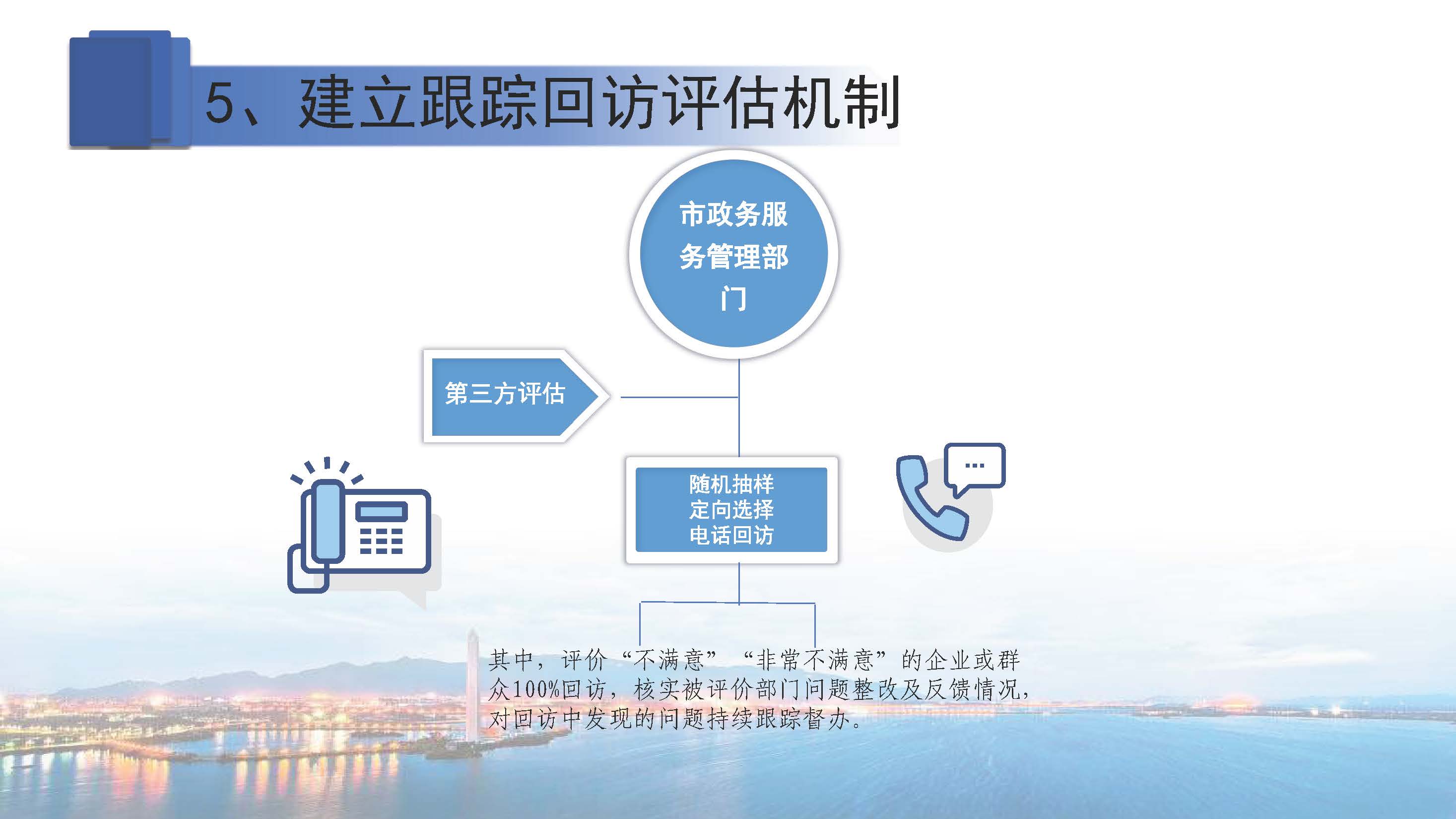 5、建立跟踪回访评估机制

市政务服务管理部门

第三方评估

随机抽样
定向选择
电话回访

...

其中，评价“不满意”“非常不满意”的企业或群众100%回访，核实被评价部门问题整改及反馈情况，对回访中发现的问题持续跟踪督办。